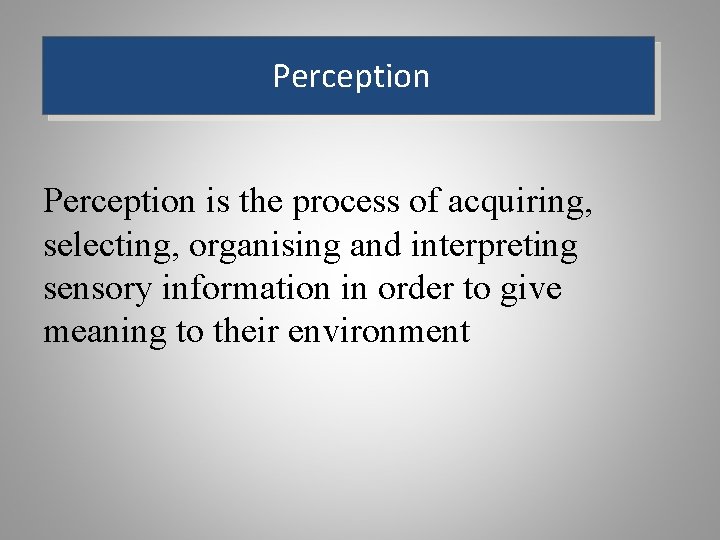 Perception

Perception is the process of acquiring, selecting, organising and interpreting sensory information in order to give meaning to their environment